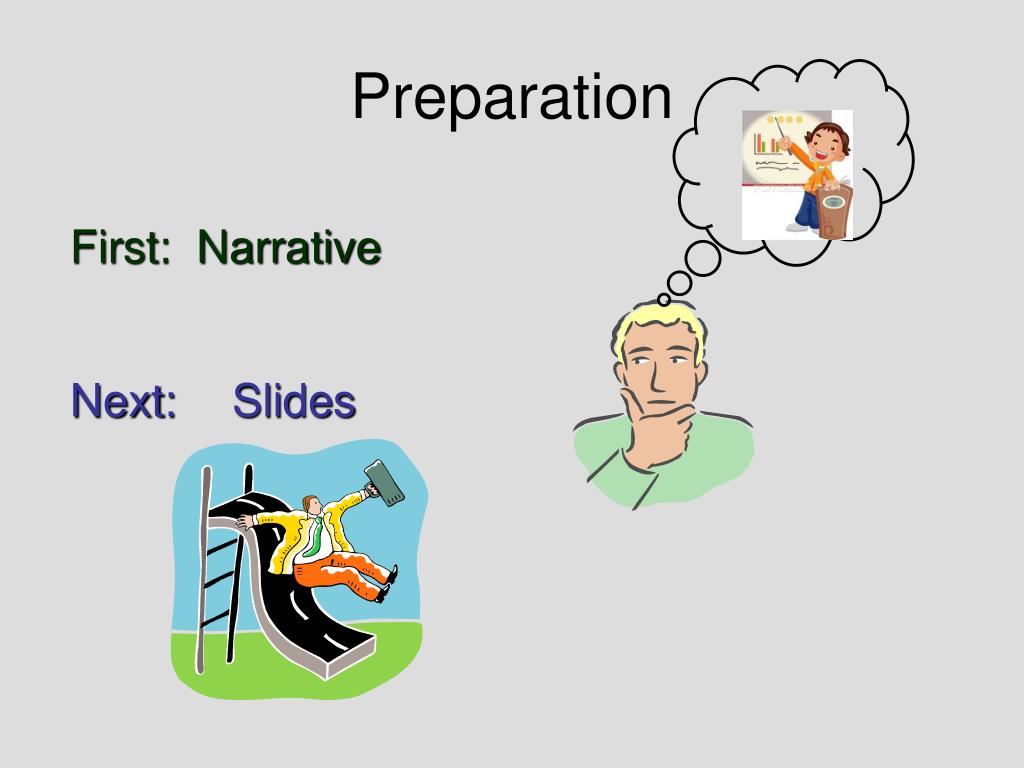 Preparation

First: Narrative

Next: Slides